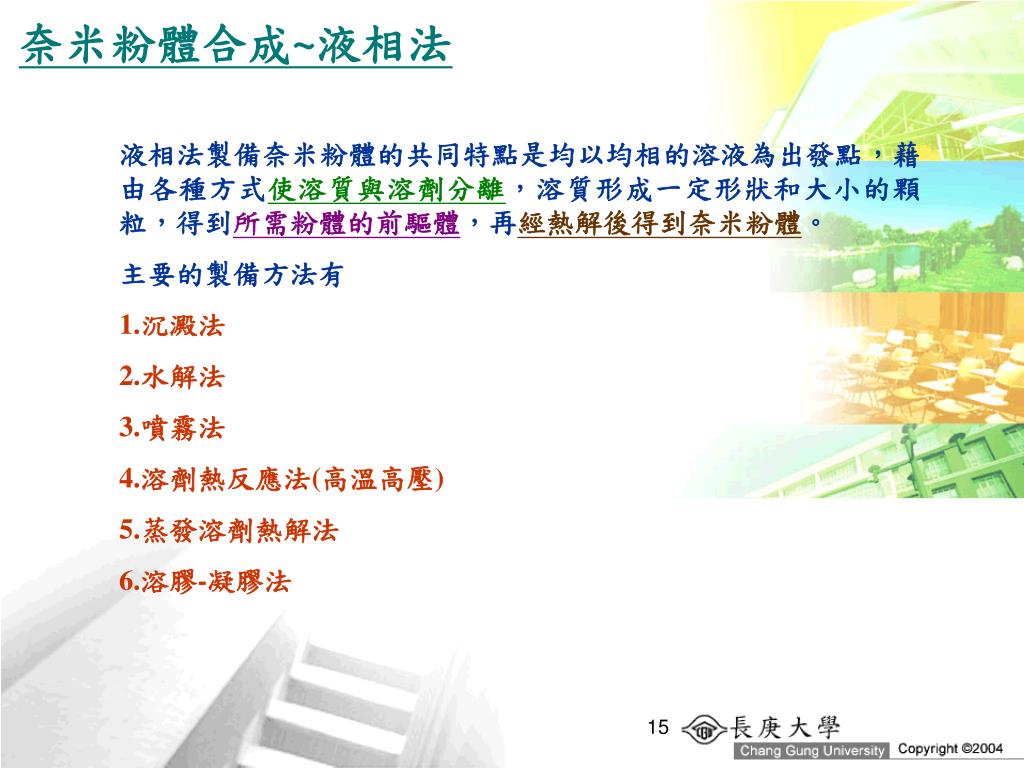 奈米粉體合成~液相法

液相法製備奈米粉體的共同特點是均以均相的溶液為出發點，藉由各種方式使溶質與溶劑分離，溶質形成一定形狀和大小的顆粒，得到所需粉體的前驅體，再經熱解後得到奈米粉體。

主要的製備方法有

1.沉澱法

2.水解法

3.噴霧法

4.溶劑熱反應法(高溫高壓)

5.蒸發溶劑熱解法

6.溶膠-凝膠法

15

長庚大學
Chang Gung University Copyright ©2004